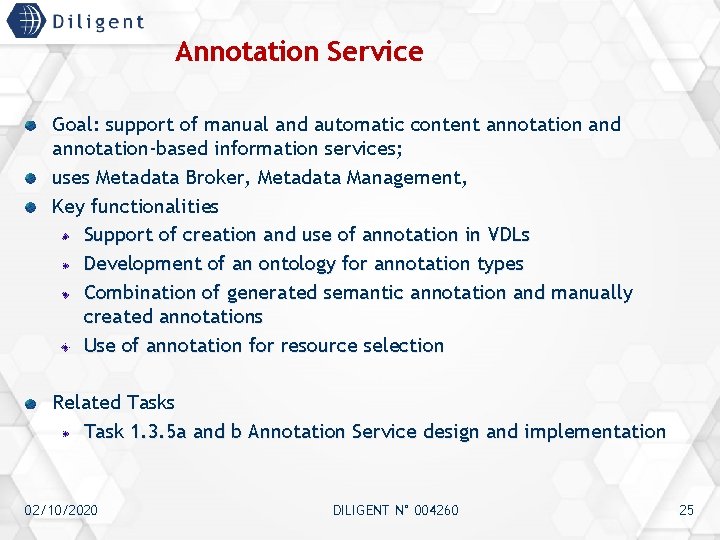 Diligent

Annotation Service

Goal: support of manual and automatic content annotation and annotation-based information services;

uses Metadata Broker, Metadata Management,

Key functionalities

Support of creation and use of annotation in VDLs

Development of an ontology for annotation types

Combination of generated semantic annotation and manually created annotations

Use of annotation for resource selection

Related Tasks

Task 1.3.5a and b Annotation Service design and implementation

02/10/2020

DILIGENT N° 004260

25